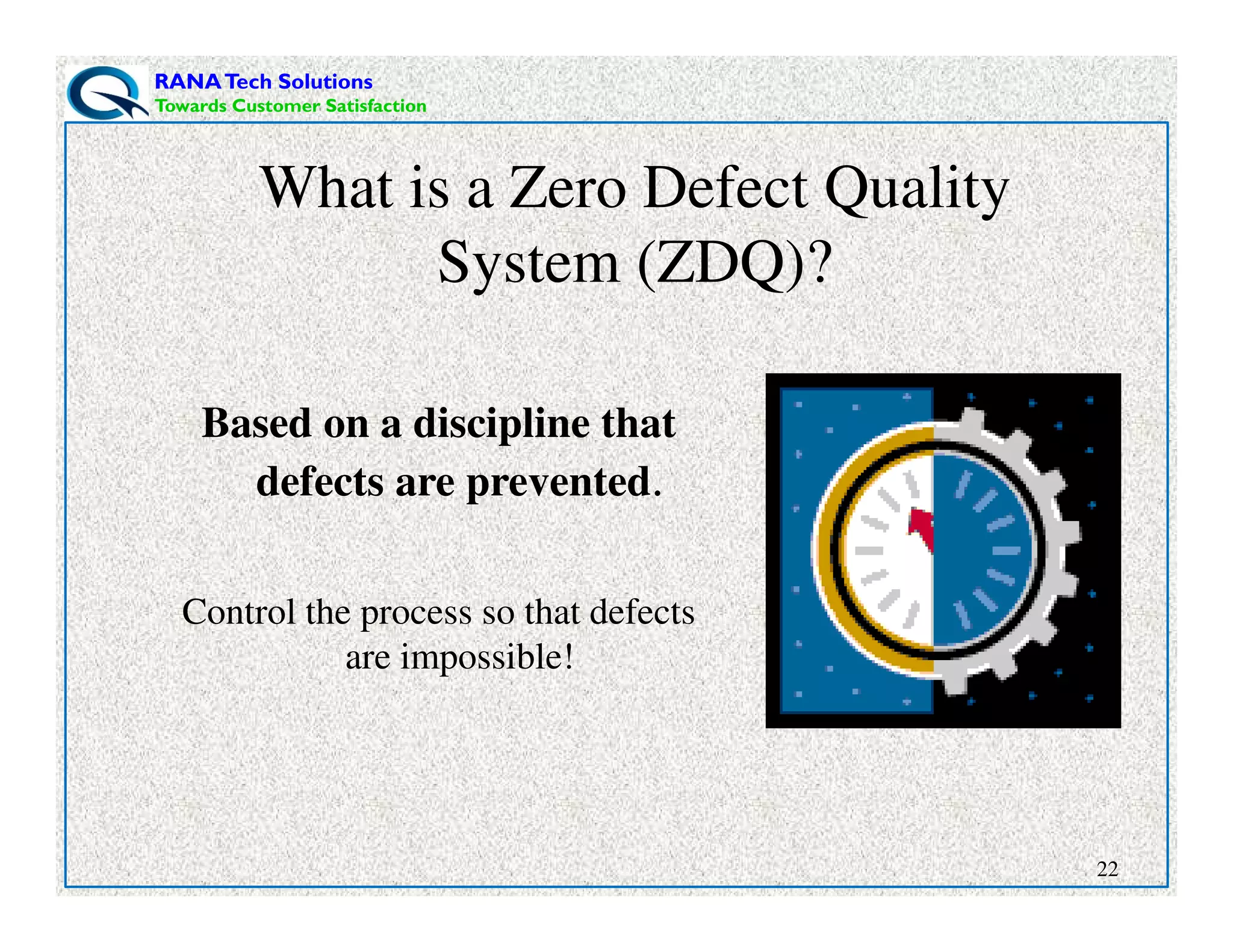 RANA Tech Solutions
Towards Customer Satisfaction

What is a Zero Defect Quality System (ZDQ)?

Based on a discipline that defects are prevented.

Control the process so that defects are impossible!

22